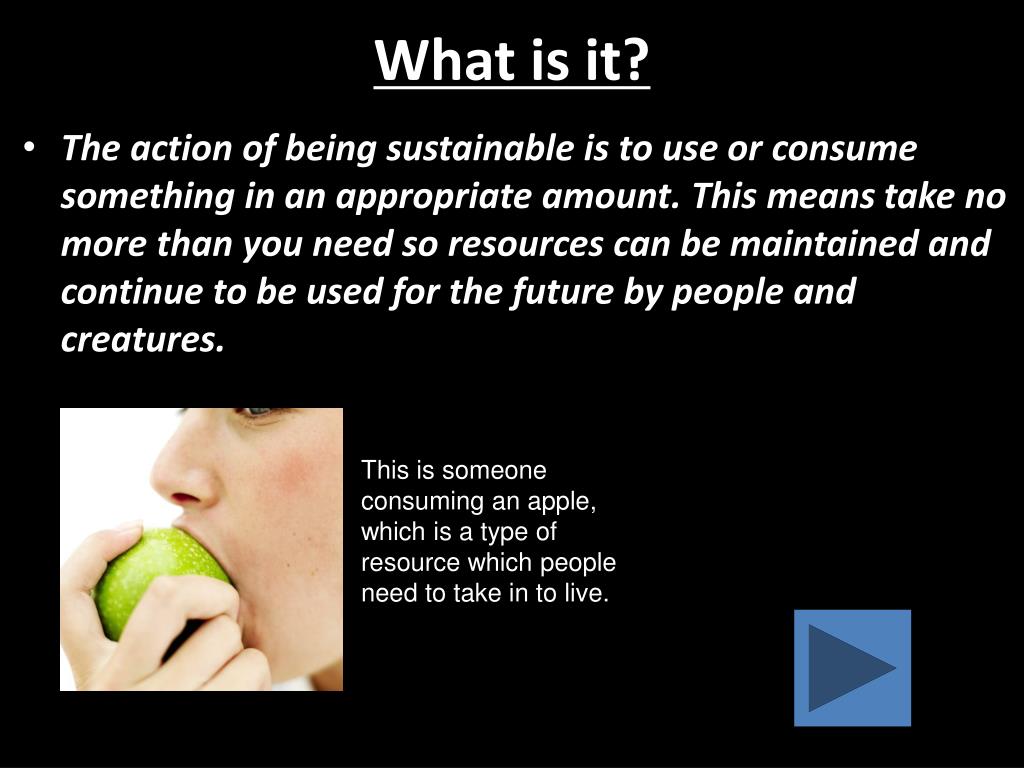 What is it?

• The action of being sustainable is to use or consume something in an appropriate amount. This means take no more than you need so resources can be maintained and continue to be used for the future by people and creatures.

This is someone consuming an apple, which is a type of resource which people need to take in to live.